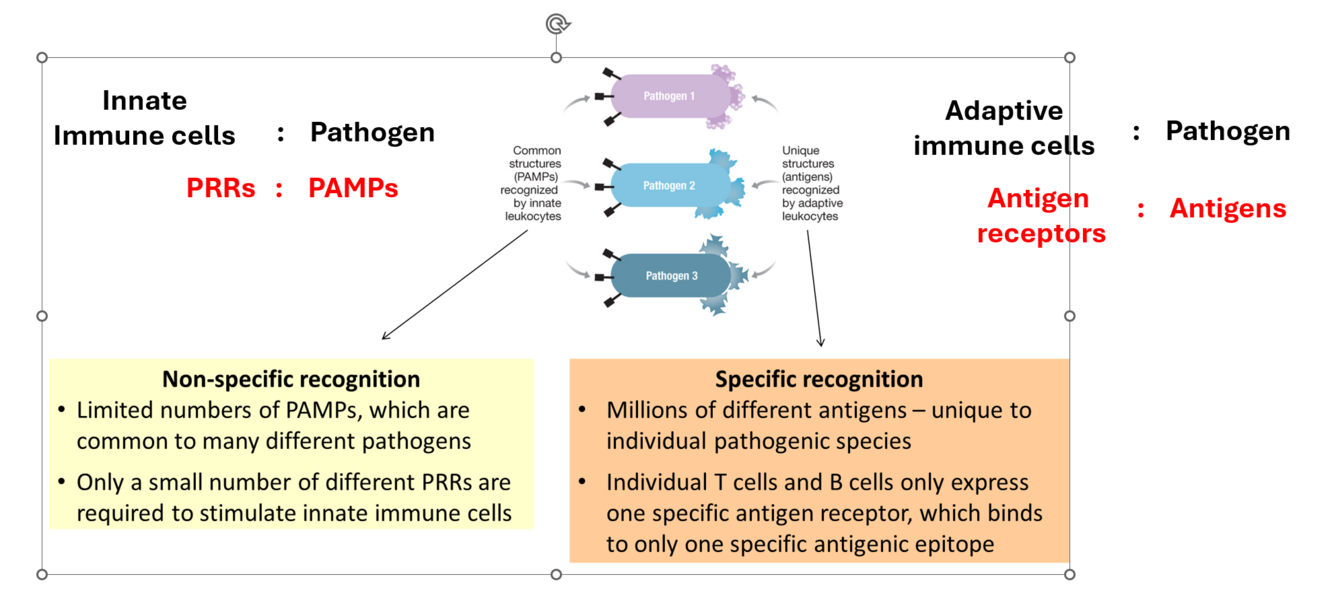 Innate Immune cells : Pathogen

PRRs : PAMPs

Common structures (PAMPs) recognized by innate leukocytes

Pathogen 1

Pathogen 2

Pathogen 3

Unique structures (antigens) recognized by adaptive leukocytes

Adaptive immune cells : Pathogen

Antigen receptors : Antigens

Non-specific recognition
• Limited numbers of PAMPs, which are common to many different pathogens
• Only a small number of different PRRs are required to stimulate innate immune cells

Specific recognition
• Millions of different antigens – unique to individual pathogenic species
• Individual T cells and B cells only express one specific antigen receptor, which binds to only one specific antigenic epitope